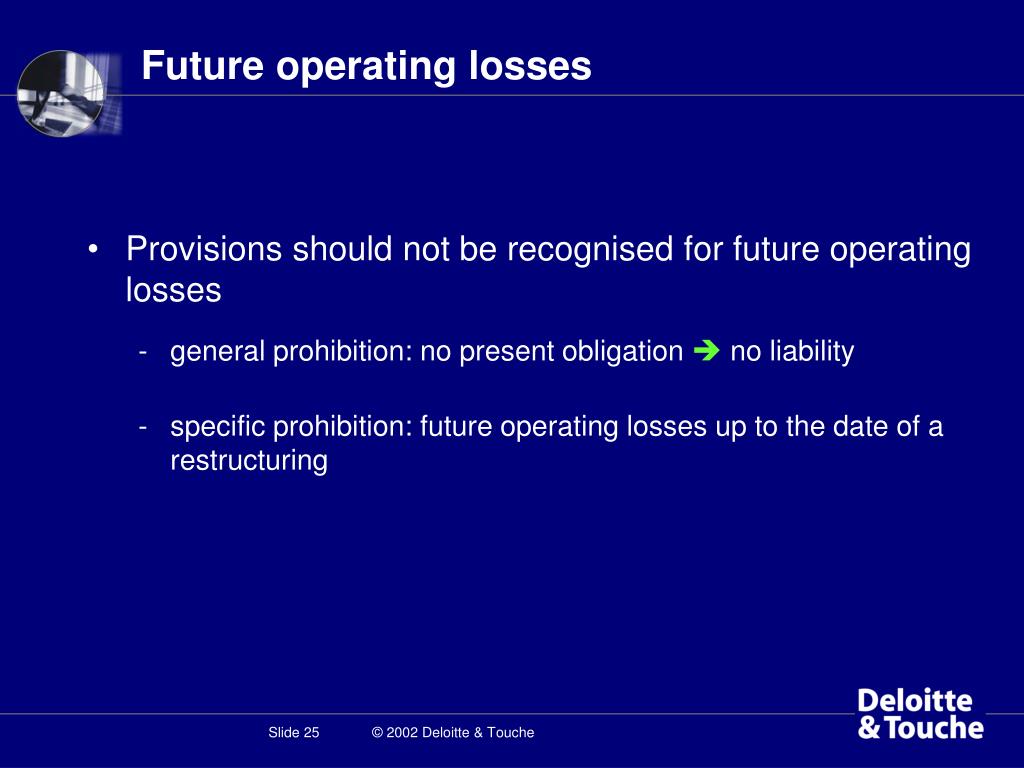 Future operating losses

• Provisions should not be recognised for future operating losses

- general prohibition: no present obligation ➔ no liability

- specific prohibition: future operating losses up to the date of a restructuring

Slide 25 © 2002 Deloitte & Touche

Deloitte & Touche